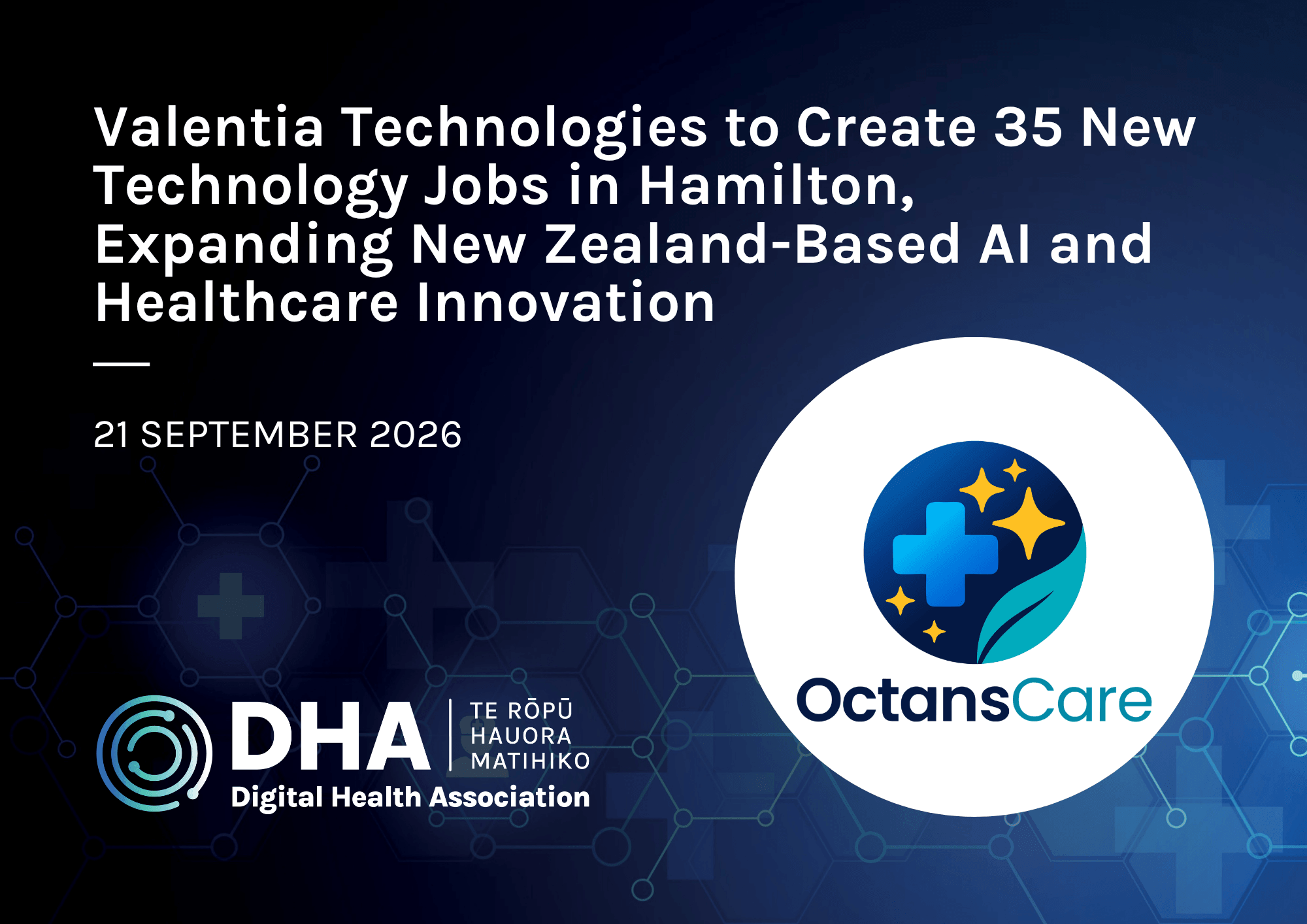 Valentia Technologies to Create 35 New Technology Jobs in Hamilton, Expanding New Zealand-Based AI and Healthcare Innovation

21 SEPTEMBER 2026

DHA
TE RŌPŪ HAUORA MATIHIKO
Digital Health Association

OctansCare